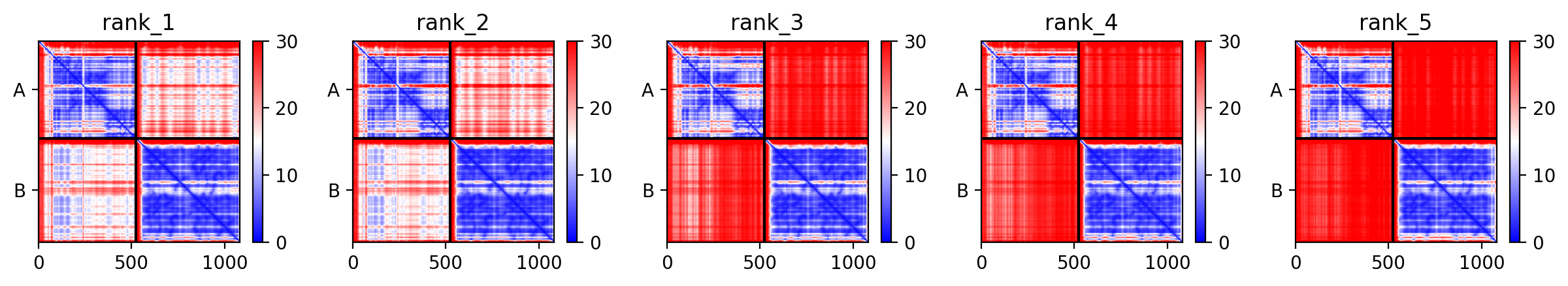 rank_1
A
B
0 500 1000
30
20
10
0

rank_2
A
B
0 500 1000
30
20
10
0

rank_3
A
B
0 500 1000
30
20
10
0

rank_4
A
B
0 500 1000
30
20
10
0

rank_5
A
B
0 500 1000
30
20
10
0